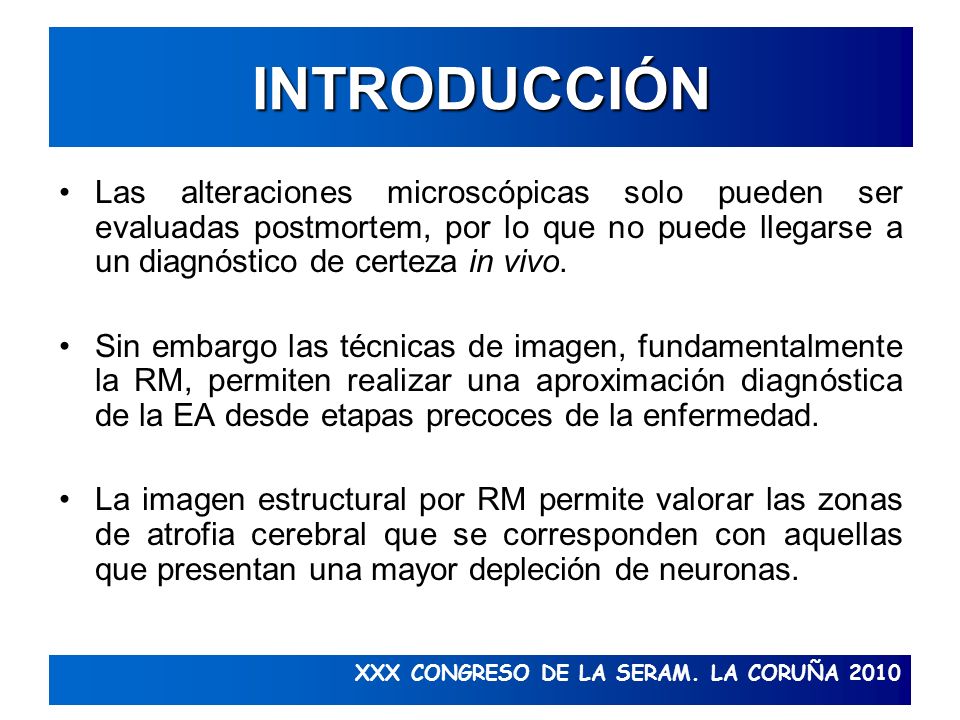 INTRODUCCIÓN

• Las alteraciones microscópicas solo pueden ser evaluadas postmortem, por lo que no puede llegarse a un diagnóstico de certeza in vivo.

• Sin embargo las técnicas de imagen, fundamentalmente la RM, permiten realizar una aproximación diagnóstica de la EA desde etapas precoces de la enfermedad.

• La imagen estructural por RM permite valorar las zonas de atrofia cerebral que se corresponden con aquellas que presentan una mayor depleción de neuronas.

XXX CONGRESO DE LA SERAM. LA CORUÑA 2010